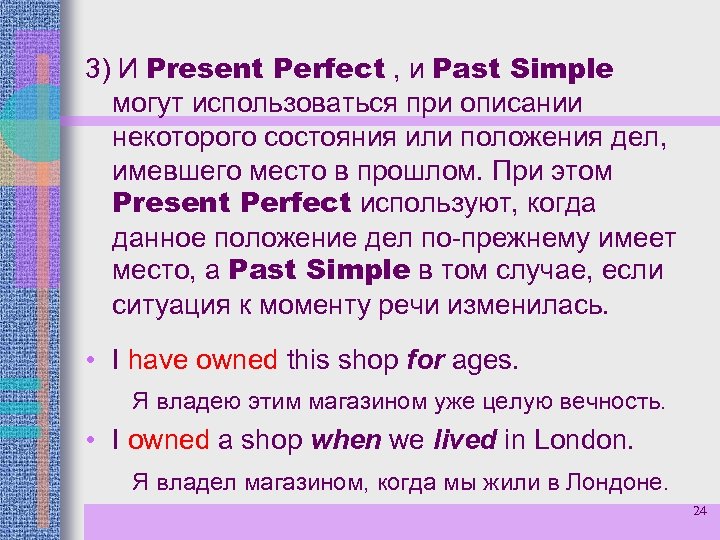 3) И Present Perfect , и Past Simple могут использоваться при описании некоторого состояния или положения дел, имевшего место в прошлом. При этом Present Perfect используют, когда данное положение дел по-прежнему имеет место, а Past Simple в том случае, если ситуация к моменту речи изменилась.

• I have owned this shop for ages.

Я владею этим магазином уже целую вечность.

• I owned a shop when we lived in London.

Я владел магазином, когда мы жили в Лондоне.

24